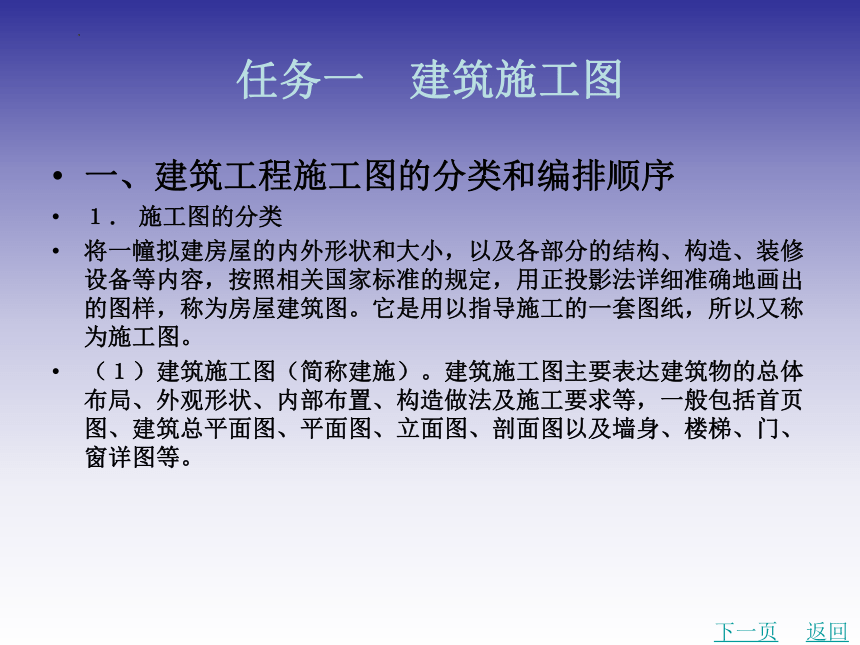 任务一 建筑施工图

• 一、建筑工程施工图的分类和编排顺序

• １． 施工图的分类

• 将一幢拟建房屋的内外形状和大小，以及各部分的结构、构造、装修设备等内容，按照相关国家标准的规定，用正投影法详细准确地画出的图样，称为房屋建筑图。它是用以指导施工的一套图纸，所以又称为施工图。

• （１）建筑施工图（简称建施）。建筑施工图主要表达建筑物的总体布局、外观形状、内部布置、构造做法及施工要求等，一般包括首页图、建筑总平面图、平面图、立面图、剖面图以及墙身、楼梯、门、窗详图等。

下一页 返回